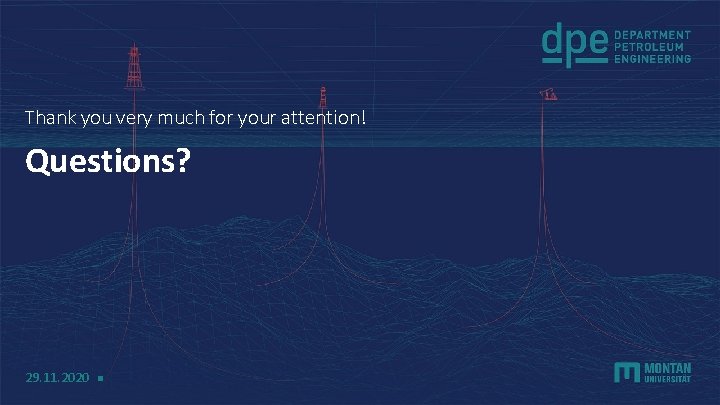 dpe DEPARTMENT PETROLEUM ENGINEERING

Thank you very much for your attention!

Questions?

29.11.2020

MONTAN UNIVERSITÄT